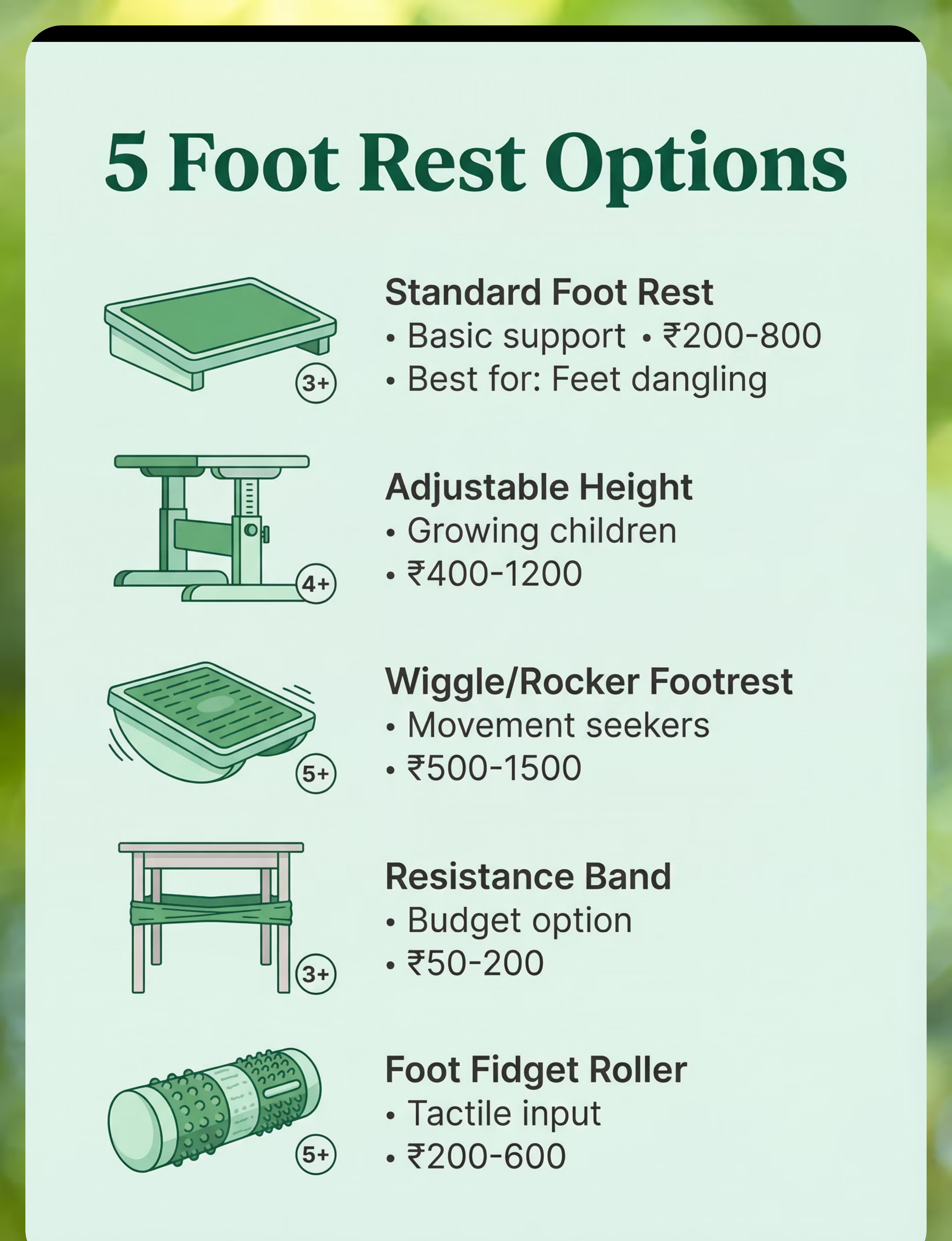 5 Foot Rest Options

3+

Standard Foot Rest
• Basic support • ₹200-800
• Best for: Feet dangling

4+

Adjustable Height
• Growing children
• ₹400-1200

5+

Wiggle/Rocker Footrest
• Movement seekers
• ₹500-1500

3+

Resistance Band
• Budget option
• ₹50-200

5+

Foot Fidget Roller
• Tactile input
• ₹200-600